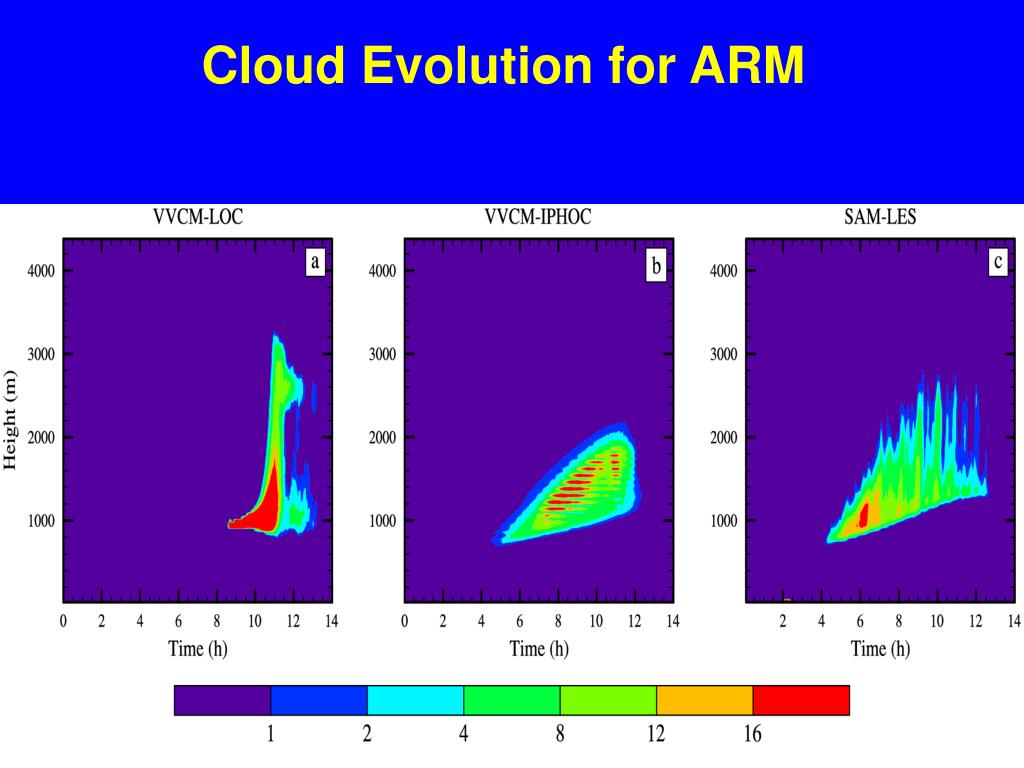 Cloud Evolution for ARM

VVCM-LOC

a

Height (m)

4000

3000

2000

1000

0 2 4 6 8 10 12 14

Time (h)

VVCM-IPHOC

b

4000

3000

2000

1000

0 2 4 6 8 10 12 14

Time (h)

SAM-LES

c

4000

3000

2000

1000

2 4 6 8 10 12 14

Time (h)

1 2 4 8 12 16